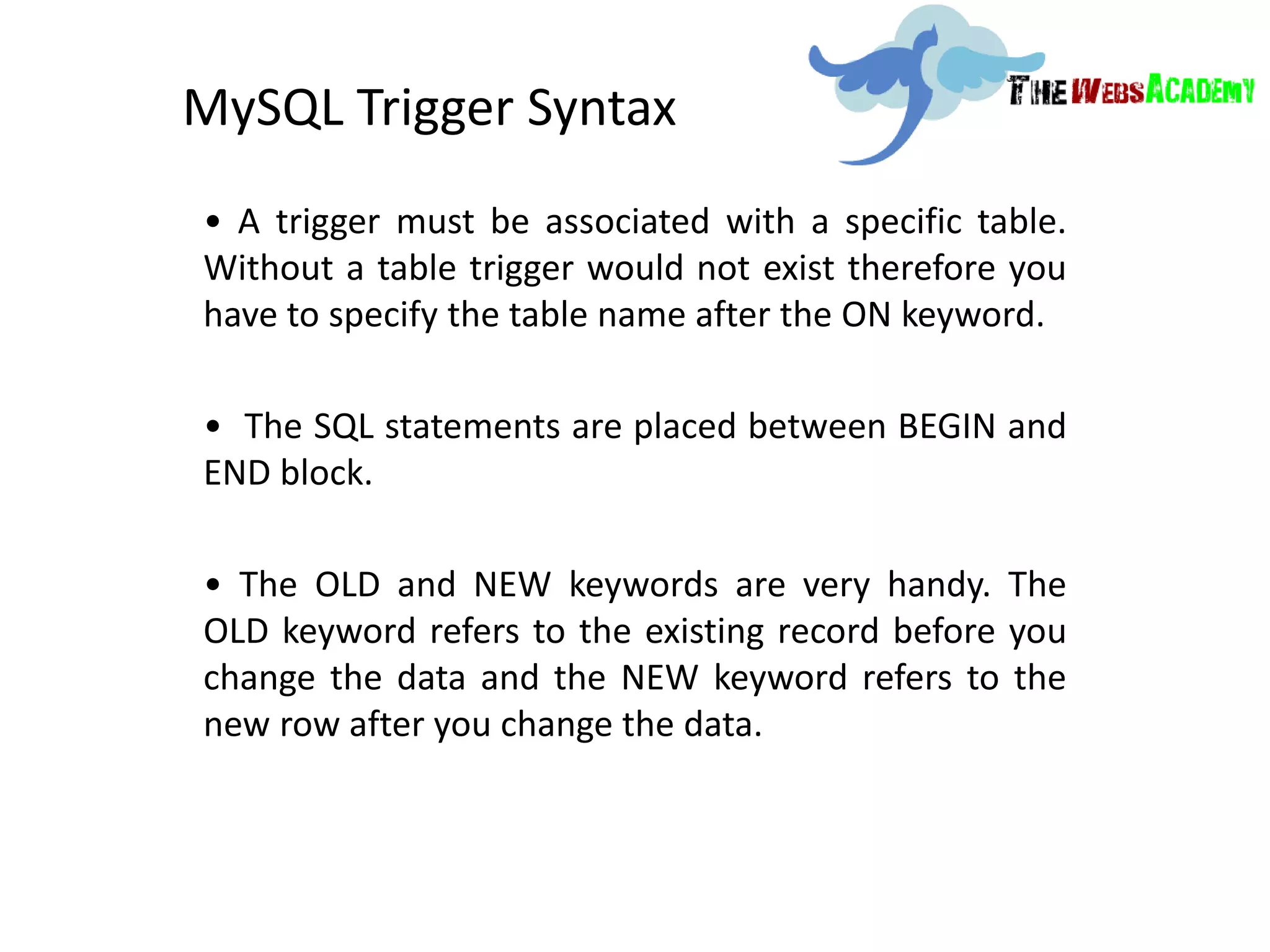 MySQL Trigger Syntax

THE WEBS ACADEMY

• A trigger must be associated with a specific table. Without a table trigger would not exist therefore you have to specify the table name after the ON keyword.

• The SQL statements are placed between BEGIN and END block.

• The OLD and NEW keywords are very handy. The OLD keyword refers to the existing record before you change the data and the NEW keyword refers to the new row after you change the data.